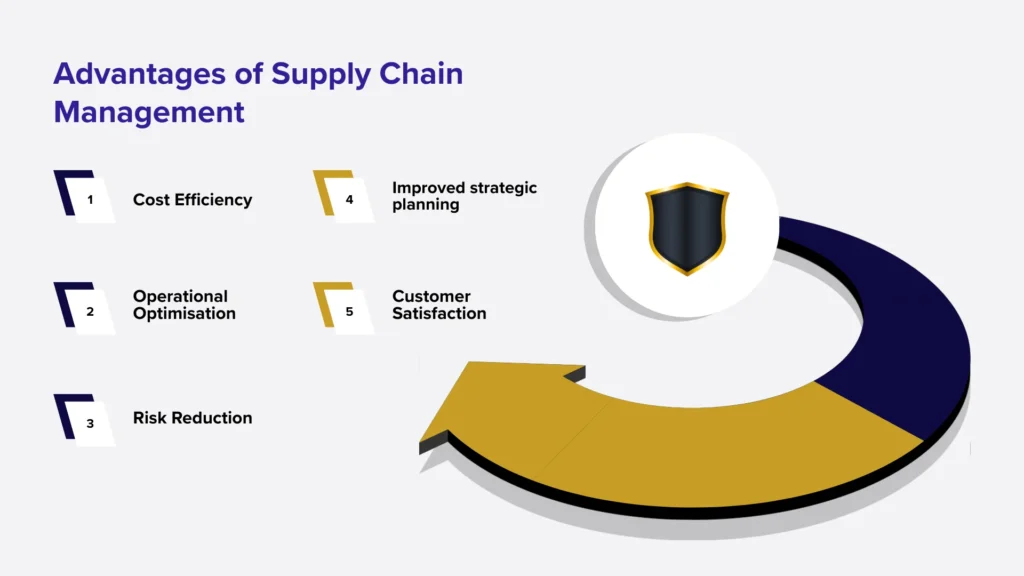 Advantages of Supply Chain Management

1 Cost Efficiency

2 Operational Optimisation

3 Risk Reduction

4 Improved strategic planning

5 Customer Satisfaction